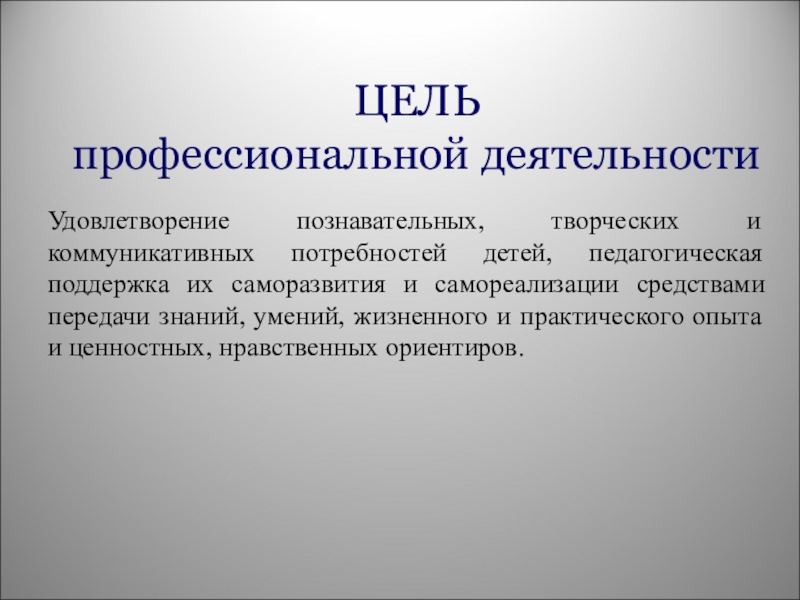 ЦЕЛЬ
профессиональной деятельности

Удовлетворение познавательных, творческих и коммуникативных потребностей детей, педагогическая поддержка их саморазвития и самореализации средствами передачи знаний, умений, жизненного и практического опыта и ценностных, нравственных ориентиров.